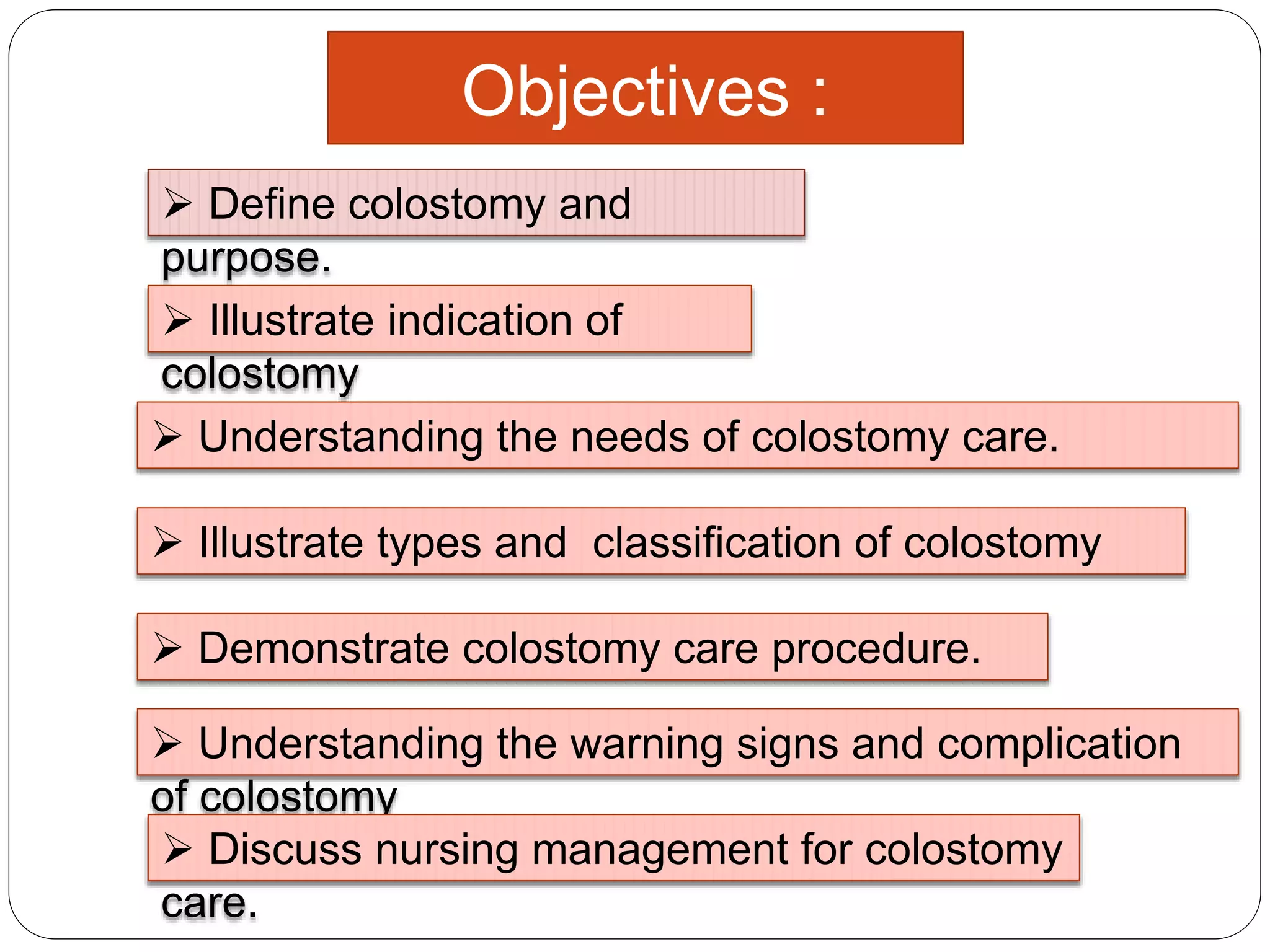 Objectives :

➢ Define colostomy and purpose.

➢ Illustrate indication of colostomy

➢ Understanding the needs of colostomy care.

➢ Illustrate types and  classification of colostomy

➢ Demonstrate colostomy care procedure.

➢ Understanding the warning signs and complication of colostomy

➢ Discuss nursing management for colostomy care.